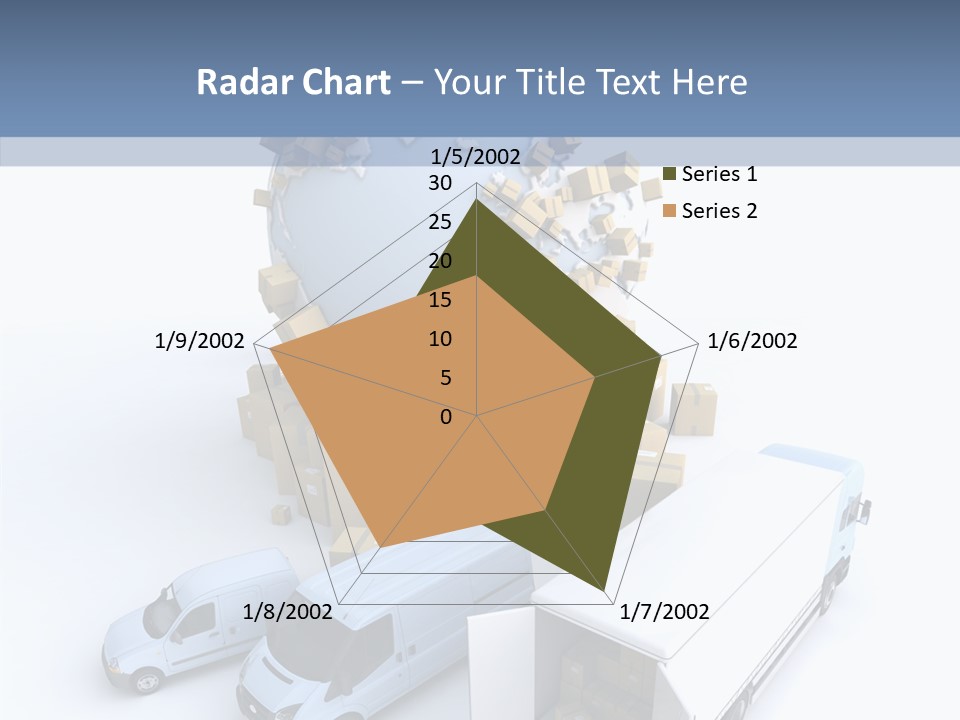 Radar Chart – Your Title Text Here

1/5/2002
30
25
20
15
10
5
0
1/6/2002
1/7/2002
1/8/2002
1/9/2002

Series 1
Series 2